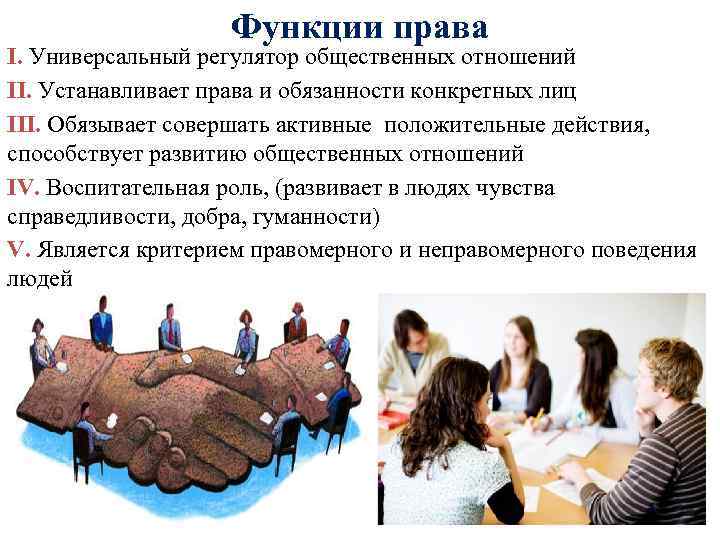 Функции права

I. Универсальный регулятор общественных отношений

II. Устанавливает права и обязанности конкретных лиц

III. Обязывает совершать активные положительные действия, способствует развитию общественных отношений

IV. Воспитательная роль, (развивает в людях чувства справедливости, добра, гуманности)

V. Является критерием правомерного и неправомерного поведения людей